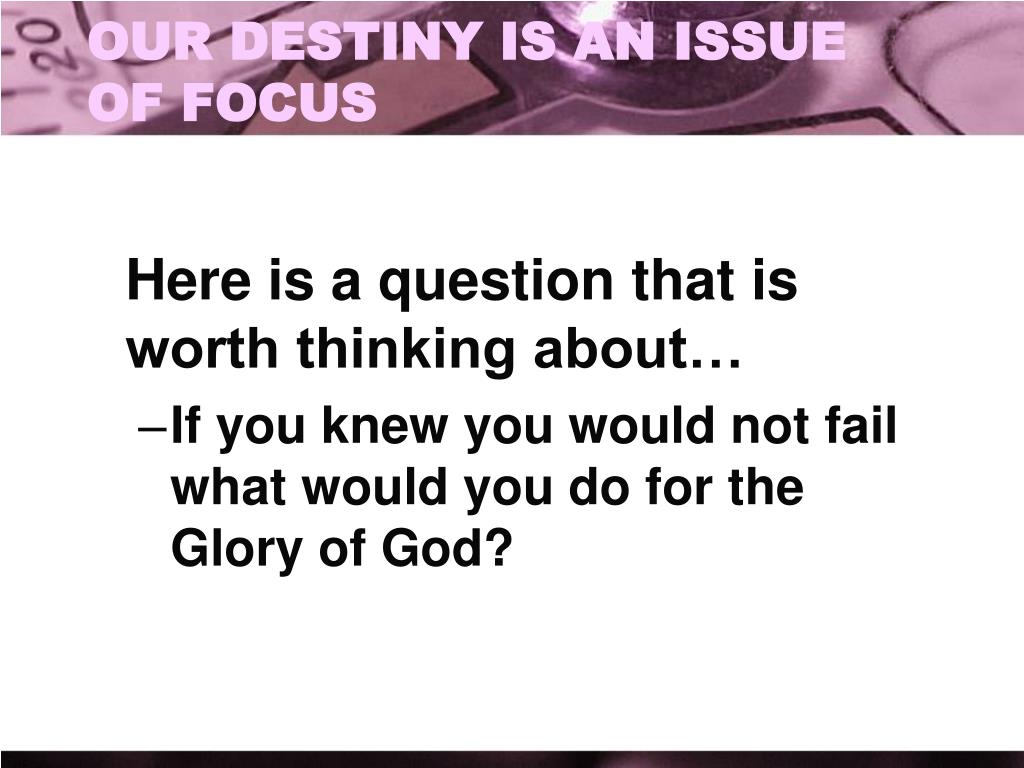 OUR DESTINY IS AN ISSUE OF FOCUS

Here is a question that is worth thinking about…

– If you knew you would not fail what would you do for the Glory of God?